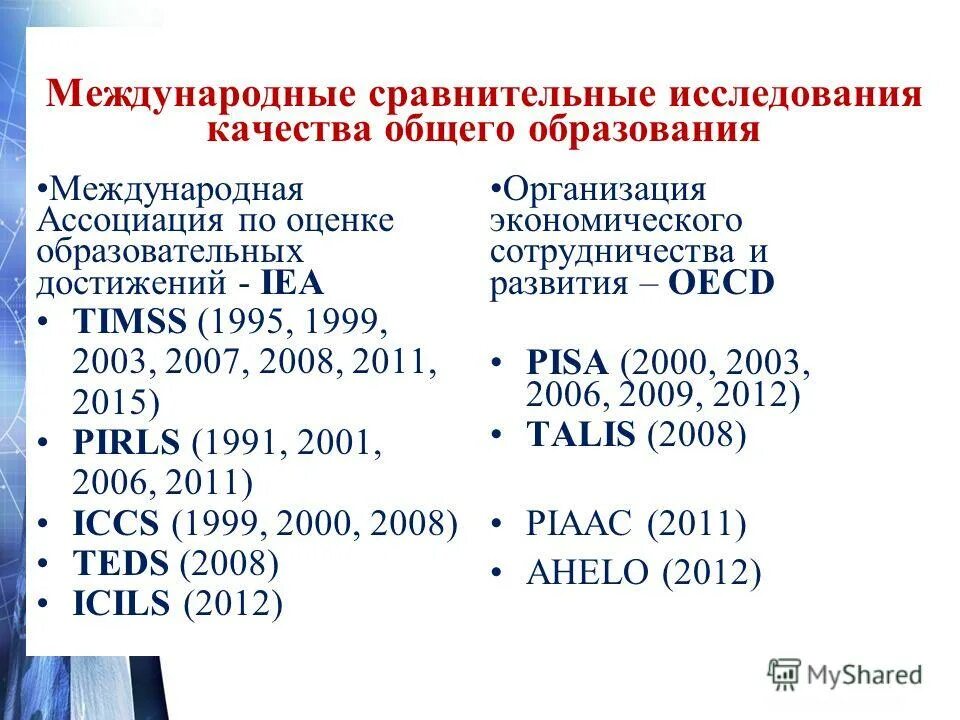 Международные сравнительные исследования качества общего образования

•Международная Ассоциация по оценке образовательных достижений - IEA
• TIMSS (1995, 1999, 2003, 2007, 2008, 2011, 2015)
• PIRLS (1991, 2001, 2006, 2011)
• ICCS (1999, 2000, 2008)
• TEDS (2008)
• ICILS (2012)

•Организация экономического сотрудничества и развития – OECD
• PISA (2000, 2003, 2006, 2009, 2012)
• TALIS (2008)
• PIAAC (2011)
• AHELO (2012)

MyShared